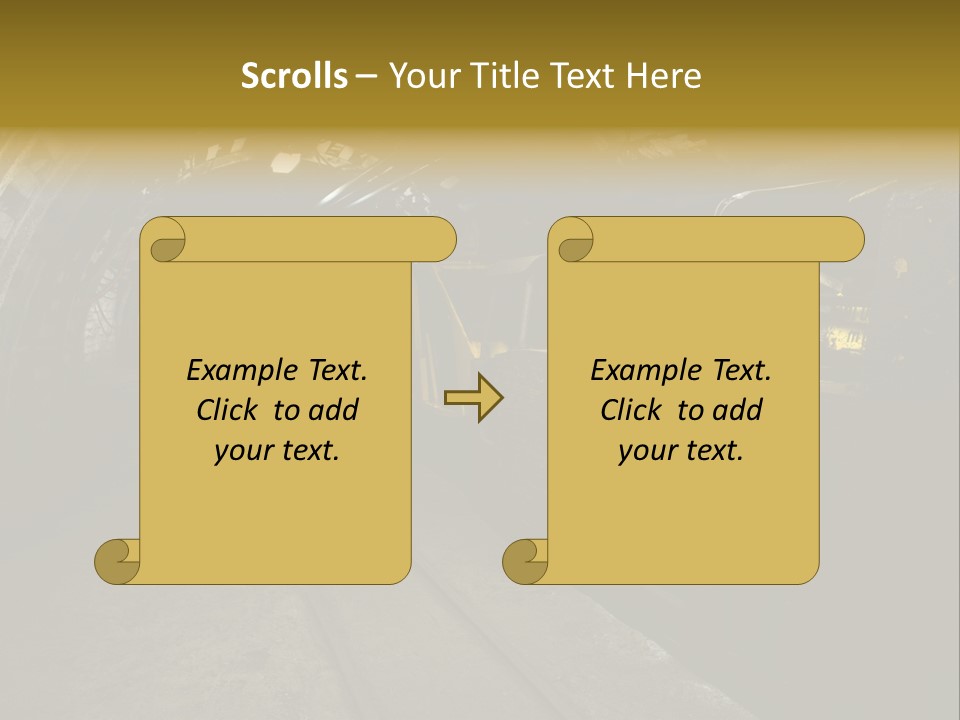 Scrolls – Your Title Text Here

Example Text. Click to add your text.

Example Text. Click to add your text.